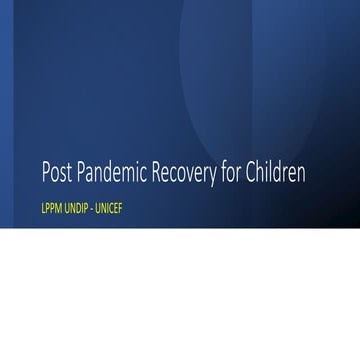 Post Pandemic Recovery for Children

LPPM UNDIP - UNICEF